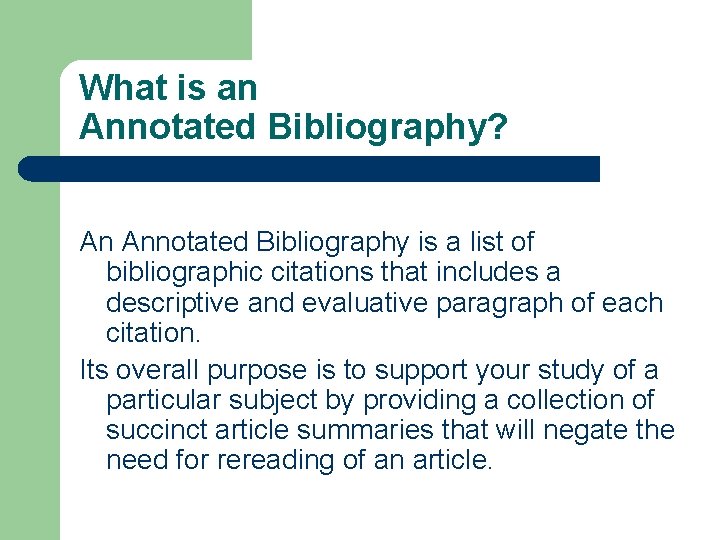 What is an Annotated Bibliography?

An Annotated Bibliography is a list of bibliographic citations that includes a descriptive and evaluative paragraph of each citation.

Its overall purpose is to support your study of a particular subject by providing a collection of succinct article summaries that will negate the need for rereading of an article.